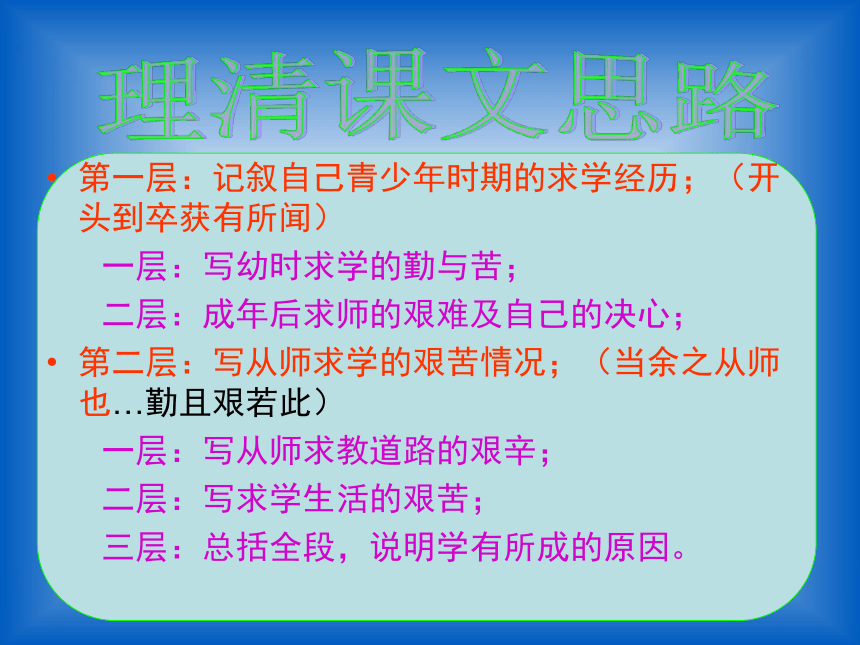 理清课文思路

• 第一层：记叙自己青少年时期的求学经历；（开头到卒获有所闻）

一层：写幼时求学的勤与苦；

二层：成年后求师的艰难及自己的决心；

• 第二层：写从师求学的艰苦情况；（当余之从师也…勤且艰若此）

一层：写从师求教道路的艰辛；

二层：写求学生活的艰苦；

三层：总括全段，说明学有所成的原因。